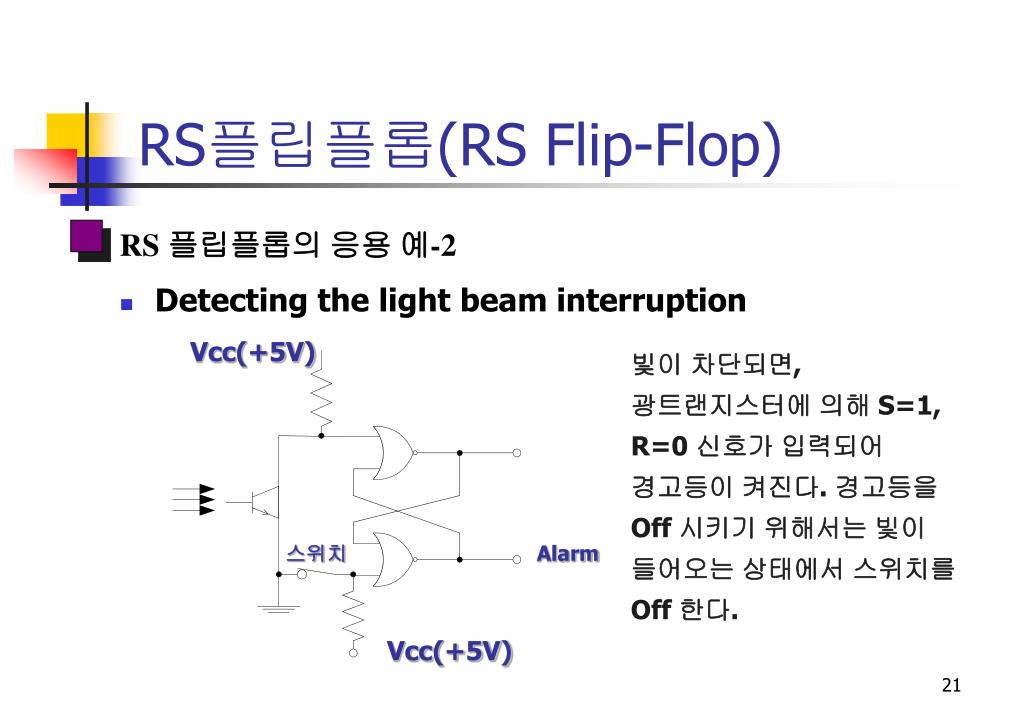 RS플립플롭(RS Flip-Flop)

RS 플립플롭의 응용 예-2

Detecting the light beam interruption

Vcc(+5V)

스위치

Alarm

Vcc(+5V)

빛이 차단되면, 광트랜지스터에 의해 S=1, R=0 신호가 입력되어 경고등이 켜진다. 경고등을 Off 시키기 위해서는 빛이 들어오는 상태에서 스위치를 Off 한다.

21